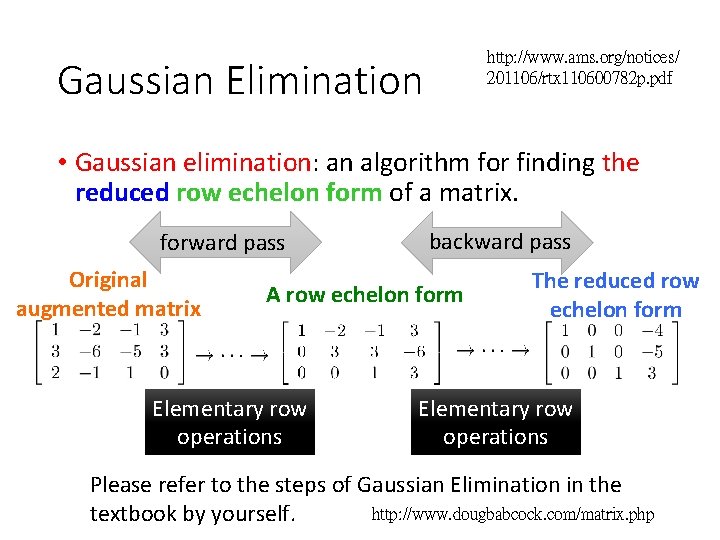 Gaussian Elimination

http://www.ams.org/notices/201106/rtx110600782p.pdf

• Gaussian elimination: an algorithm for finding the reduced row echelon form of a matrix.

forward pass

backward pass

Original augmented matrix

A row echelon form

The reduced row echelon form

$\begin{bmatrix} 1 & -2 & -1 & 3 \\ 3 & -6 & -5 & 3 \\ 2 & -1 & 1 & 0 \end{bmatrix} \rightarrow \cdots \rightarrow \begin{bmatrix} 1 & -2 & -1 & 3 \\ 0 & 3 & 3 & -6 \\ 0 & 0 & 1 & 3 \end{bmatrix} \rightarrow \cdots \rightarrow \begin{bmatrix} 1 & 0 & 0 & -4 \\ 0 & 1 & 0 & -5 \\ 0 & 0 & 1 & 3 \end{bmatrix}$

Elementary row operations

Elementary row operations

Please refer to the steps of Gaussian Elimination in the textbook by yourself.

http://www.dougbabcock.com/matrix.php